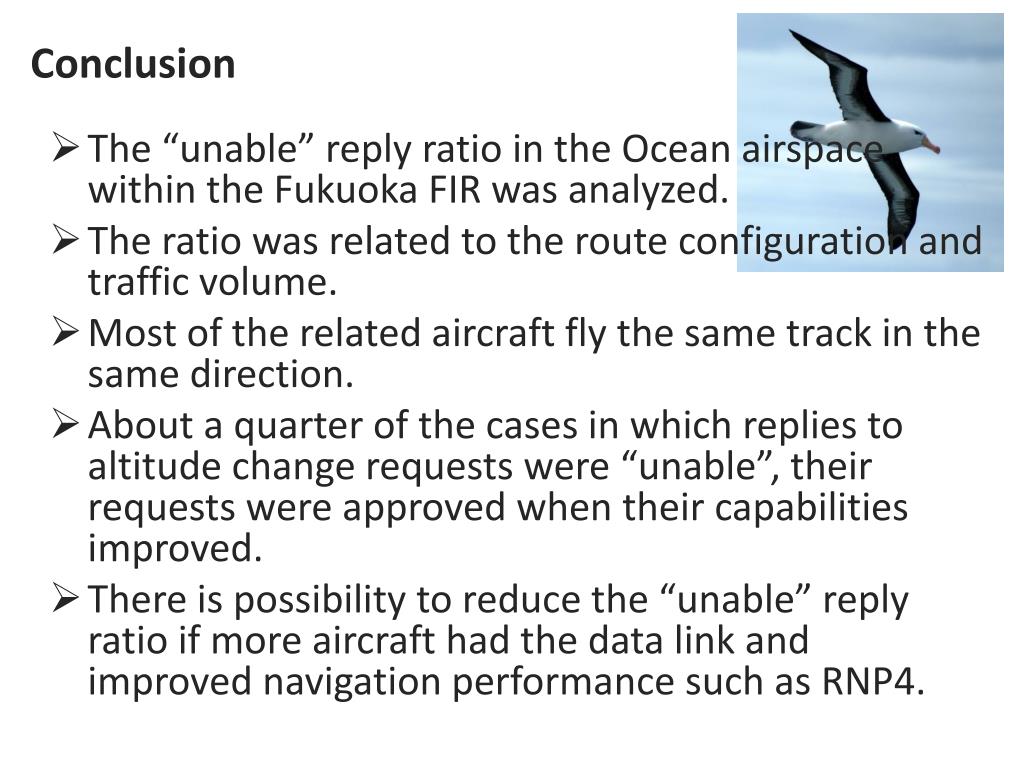 Conclusion

➢ The “unable” reply ratio in the Ocean airspace within the Fukuoka FIR was analyzed.

➢ The ratio was related to the route configuration and traffic volume.

➢ Most of the related aircraft fly the same track in the same direction.

➢ About a quarter of the cases in which replies to altitude change requests were “unable”, their requests were approved when their capabilities improved.

➢ There is possibility to reduce the “unable” reply ratio if more aircraft had the data link and improved navigation performance such as RNP4.